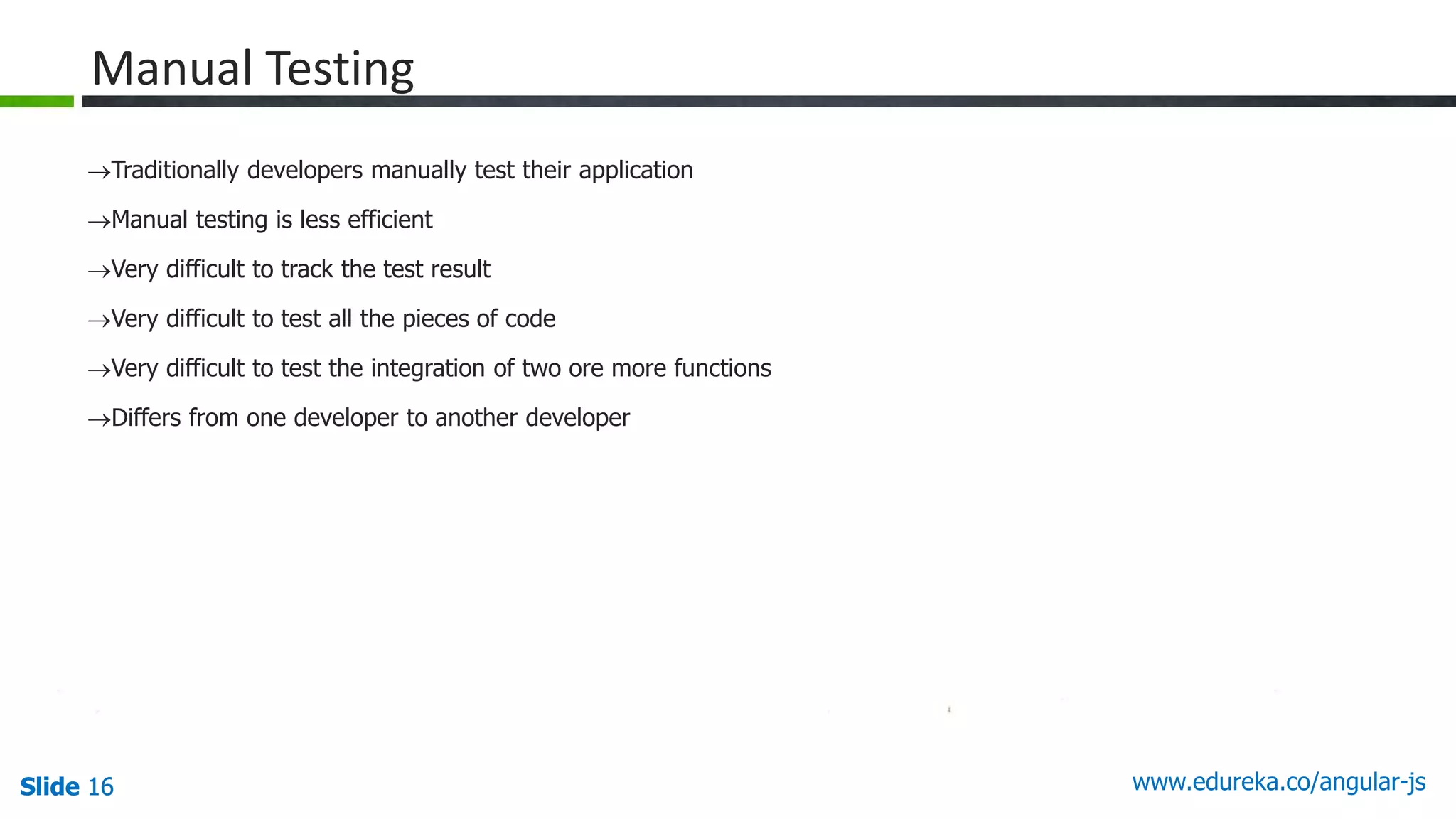 Manual Testing

→Traditionally developers manually test their application

→Manual testing is less efficient

→Very difficult to track the test result

→Very difficult to test all the pieces of code

→Very difficult to test the integration of two ore more functions

→Differs from one developer to another developer

Slide 16

www.edureka.co/angular-js